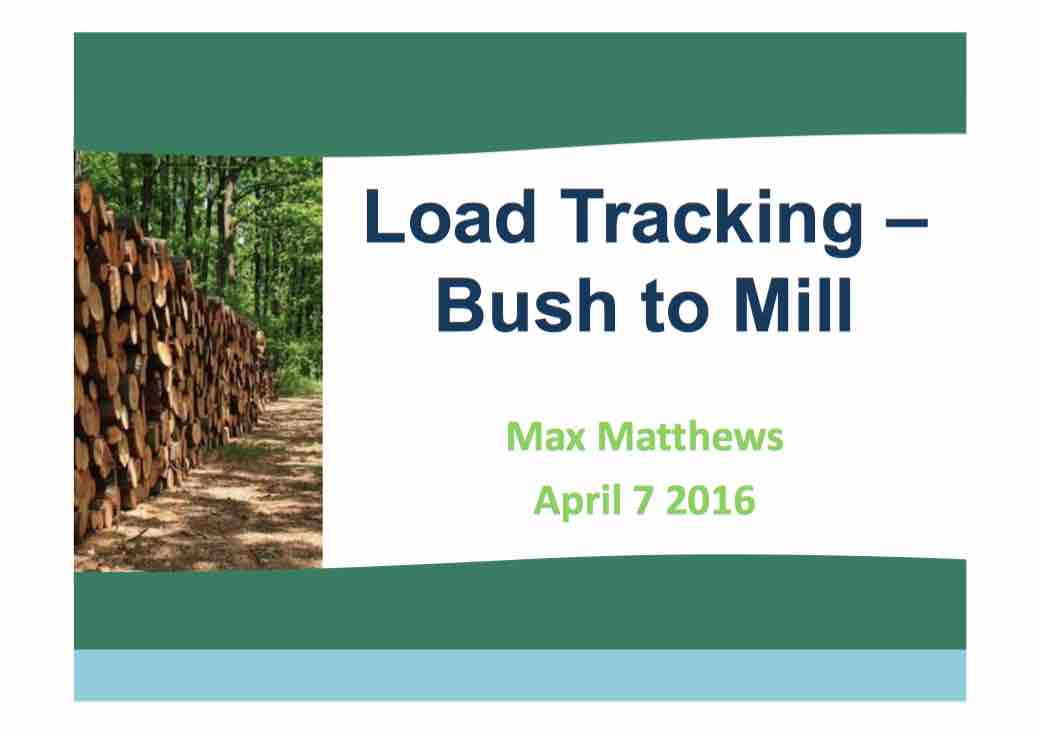 Load Tracking – Bush to Mill

Max Matthews
April 7 2016